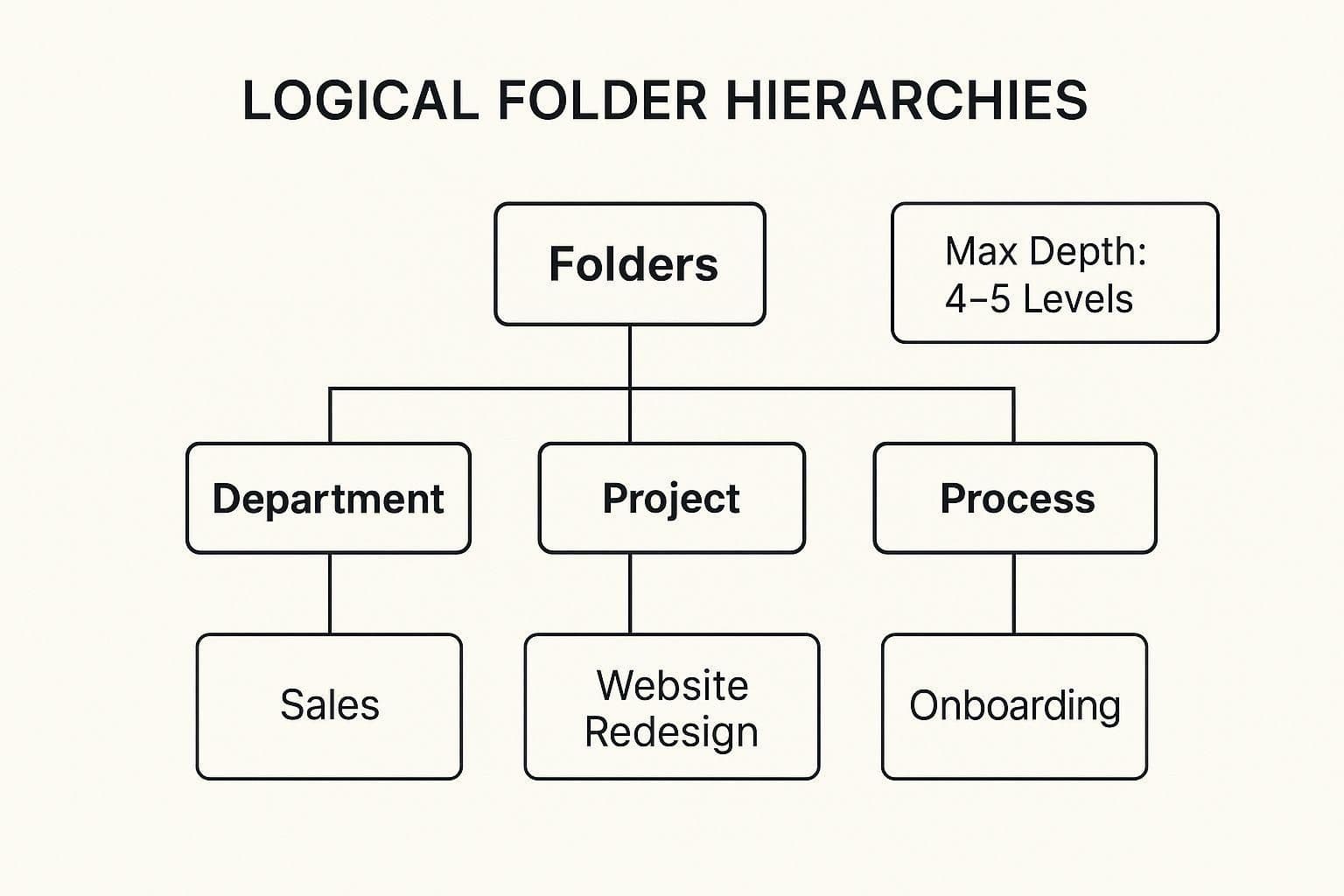 LOGICAL FOLDER HIERARCHIES

Folders

Max Depth: 4–5 Levels

Department

Project

Process

Sales

Website Redesign

Onboarding